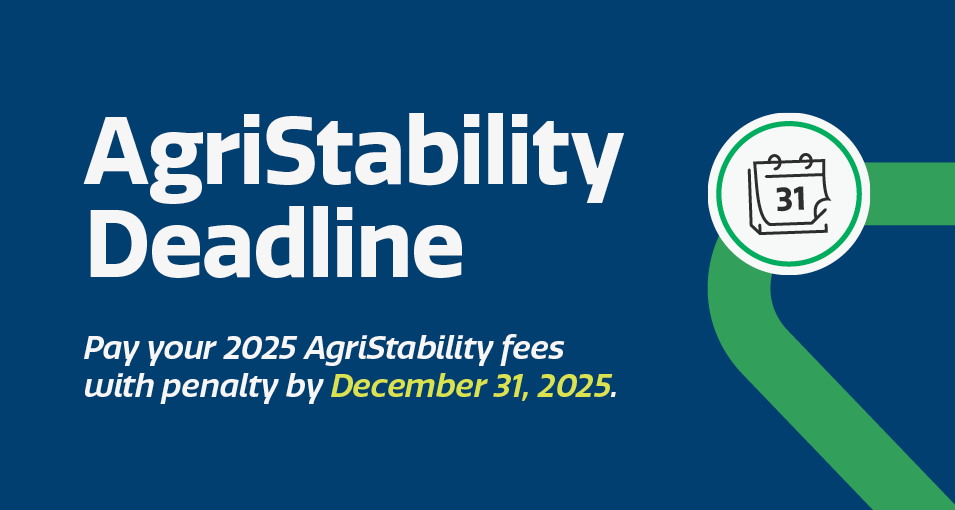 AgriStability Deadline

Pay your 2025 AgriStability fees with penalty by December 31, 2025.

31